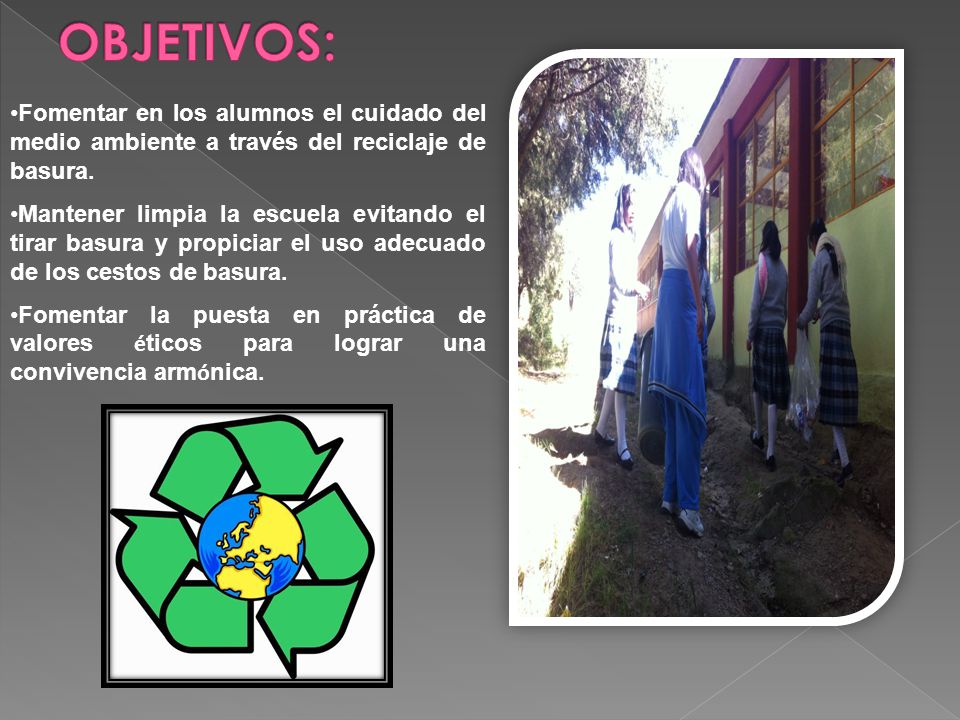 OBJETIVOS:

•Fomentar en los alumnos el cuidado del medio ambiente a través del reciclaje de basura.

•Mantener limpia la escuela evitando el tirar basura y propiciar el uso adecuado de los cestos de basura.

•Fomentar la puesta en práctica de valores éticos para lograr una convivencia armónica.